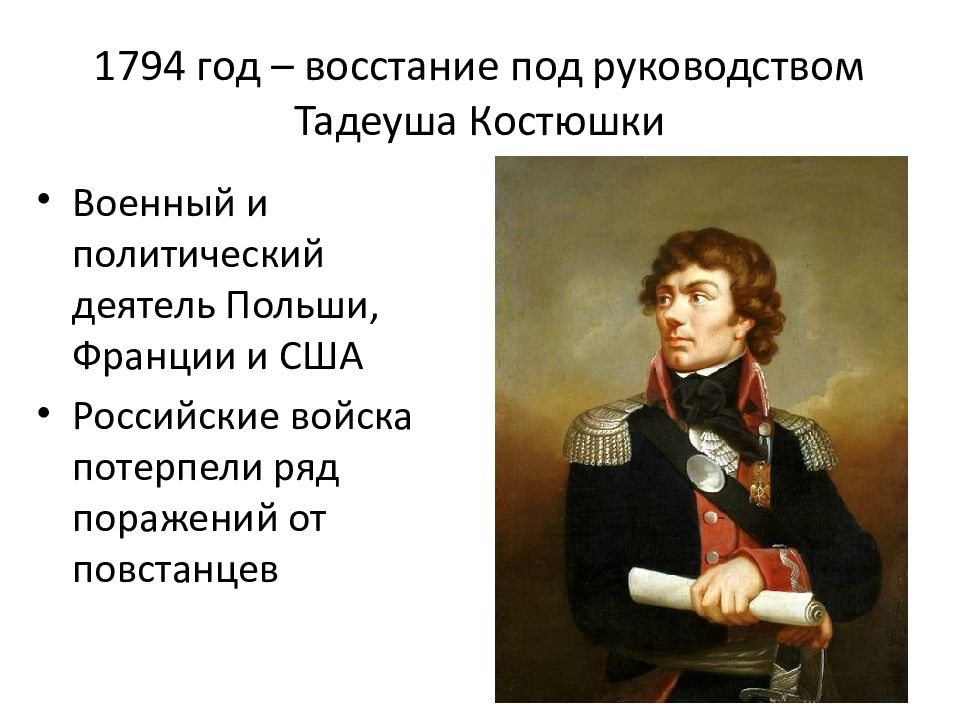 1794 год – восстание под руководством Тадеуша Костюшки

• Военный и политический деятель Польши, Франции и США
• Российские войска потерпели ряд поражений от повстанцев